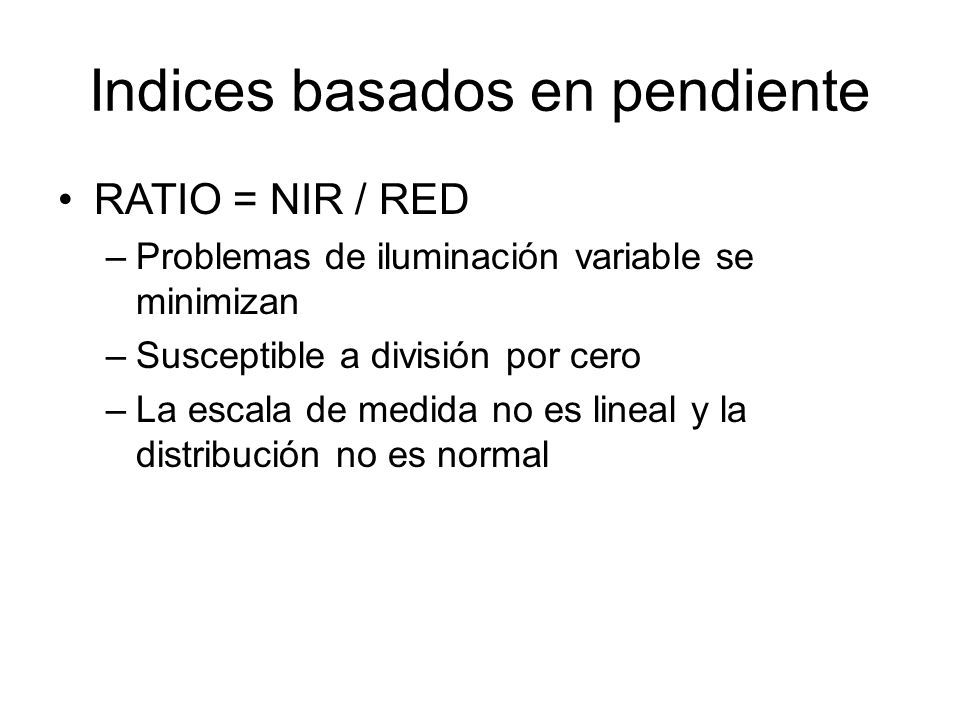 Indices basados en pendiente

• RATIO = NIR / RED

– Problemas de iluminación variable se minimizan

– Susceptible a división por cero

– La escala de medida no es lineal y la distribución no es normal